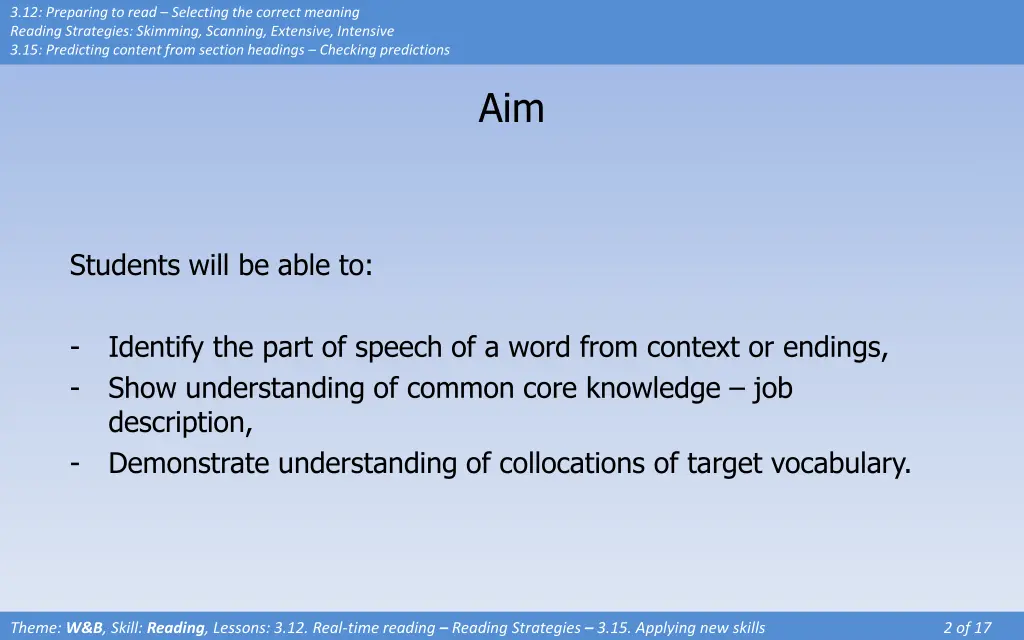 3.12: Preparing to read – Selecting the correct meaning
Reading Strategies: Skimming, Scanning, Extensive, Intensive
3.15: Predicting content from section headings – Checking predictions

Aim

Students will be able to:

- Identify the part of speech of a word from context or endings,
- Show understanding of common core knowledge – job description,
- Demonstrate understanding of collocations of target vocabulary.

Theme: W&B, Skill: Reading, Lessons: 3.12. Real-time reading – Reading Strategies – 3.15. Applying new skills

2 of 17